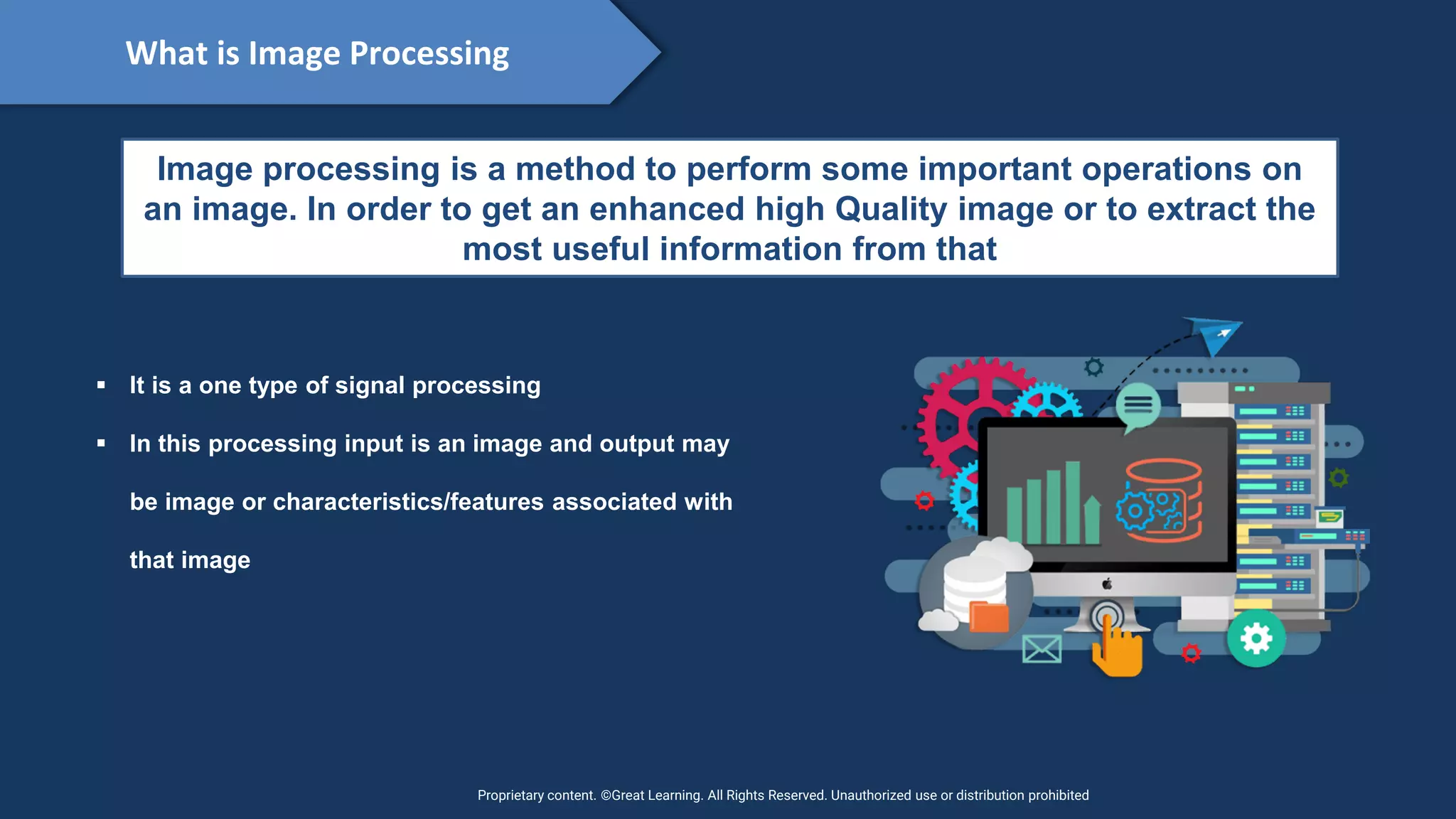 What is Image Processing

Image processing is a method to perform some important operations on an image. In order to get an enhanced high Quality image or to extract the most useful information from that

▪ It is a one type of signal processing

▪ In this processing input is an image and output may be image or characteristics/features associated with that image

Proprietary content. ©Great Learning. All Rights Reserved. Unauthorized use or distribution prohibited